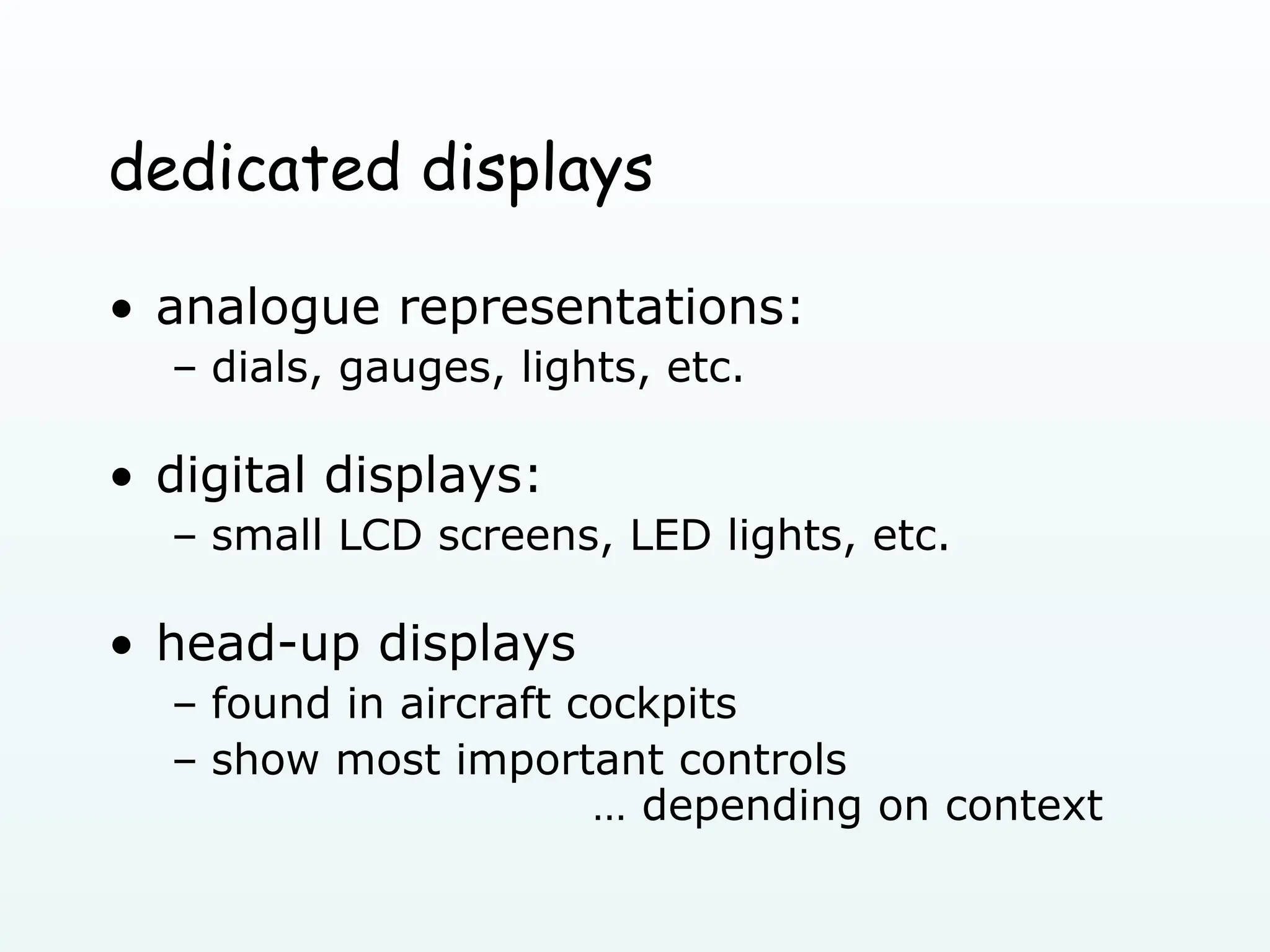 dedicated displays

• analogue representations:
– dials, gauges, lights, etc.

• digital displays:
– small LCD screens, LED lights, etc.

• head-up displays
– found in aircraft cockpits
– show most important controls
… depending on context